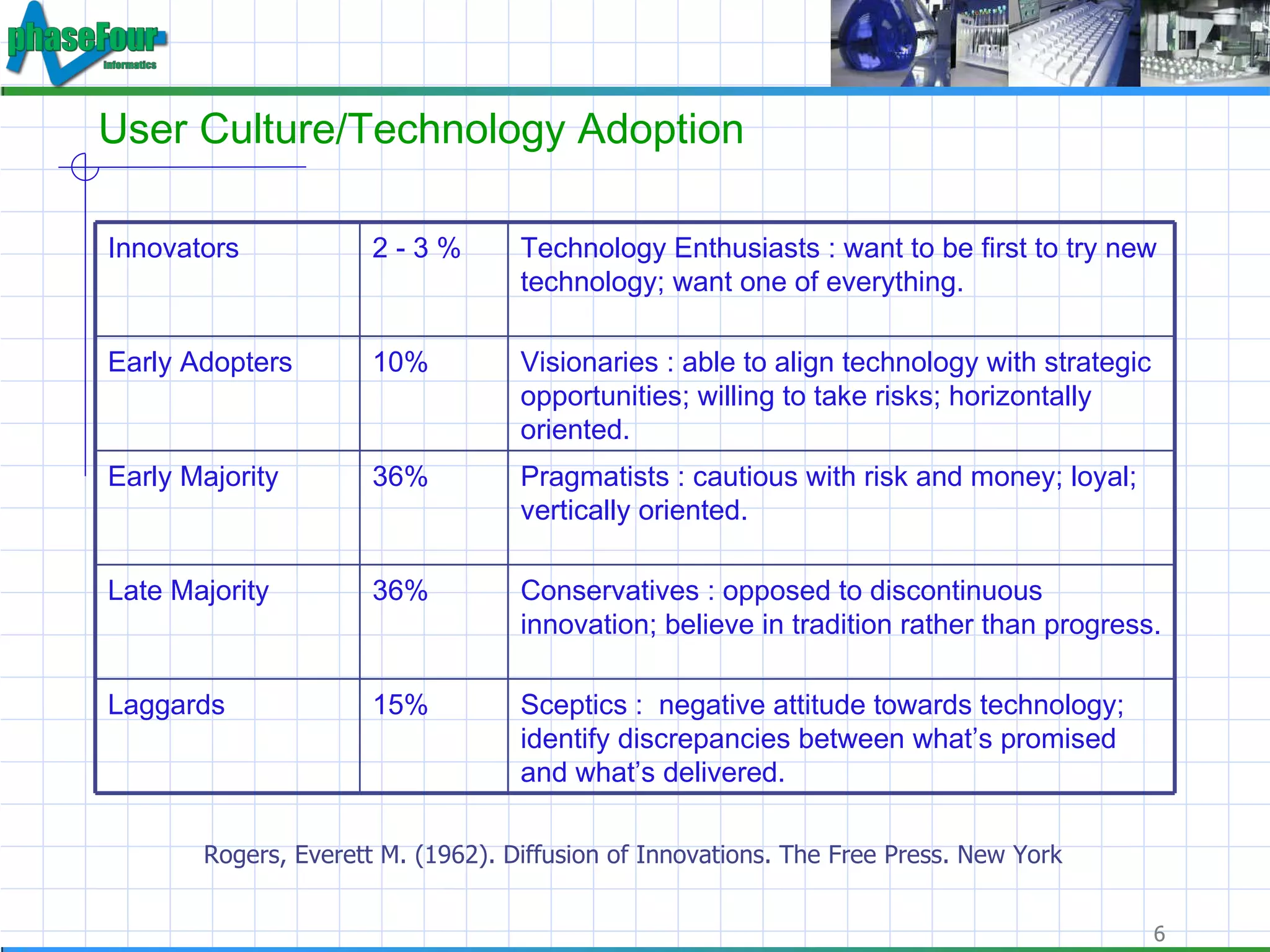 phaseFour
Informatics

User Culture/Technology Adoption

| Innovators | 2 - 3 % | Technology Enthusiasts : want to be first to try new technology; want one of everything. |
|---|---|---|
| Early Adopters | 10% | Visionaries : able to align technology with strategic opportunities; willing to take risks; horizontally oriented. |
| Early Majority | 36% | Pragmatists : cautious with risk and money; loyal; vertically oriented. |
| Late Majority | 36% | Conservatives : opposed to discontinuous innovation; believe in tradition rather than progress. |
| Laggards | 15% | Sceptics : negative attitude towards technology; identify discrepancies between what's promised and what's delivered. |

Rogers, Everett M. (1962). Diffusion of Innovations. The Free Press. New York

6